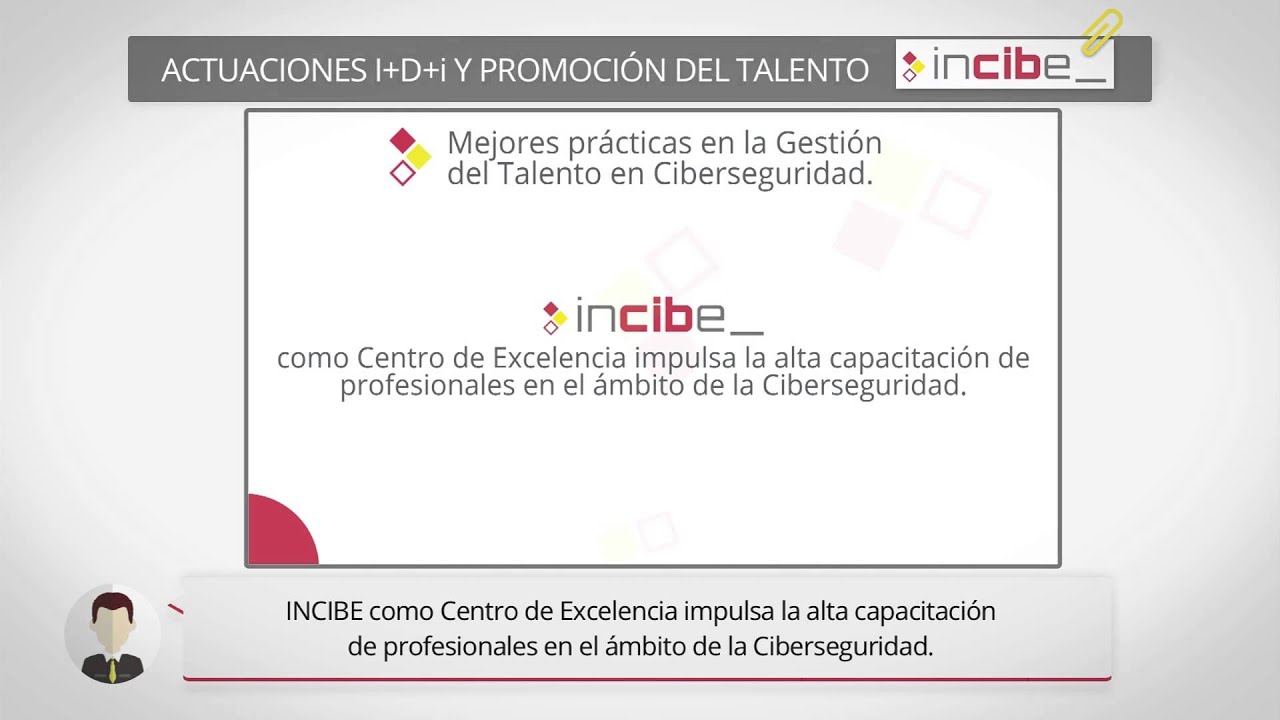 ACTUACIONES I+D+i Y PROMOCIÓN DEL TALENTO

incibe_

Mejores prácticas en la Gestión del Talento en Ciberseguridad.

incibe_

como Centro de Excelencia impulsa la alta capacitación de profesionales en el ámbito de la Ciberseguridad.

INCIBE como Centro de Excelencia impulsa la alta capacitación de profesionales en el ámbito de la Ciberseguridad.